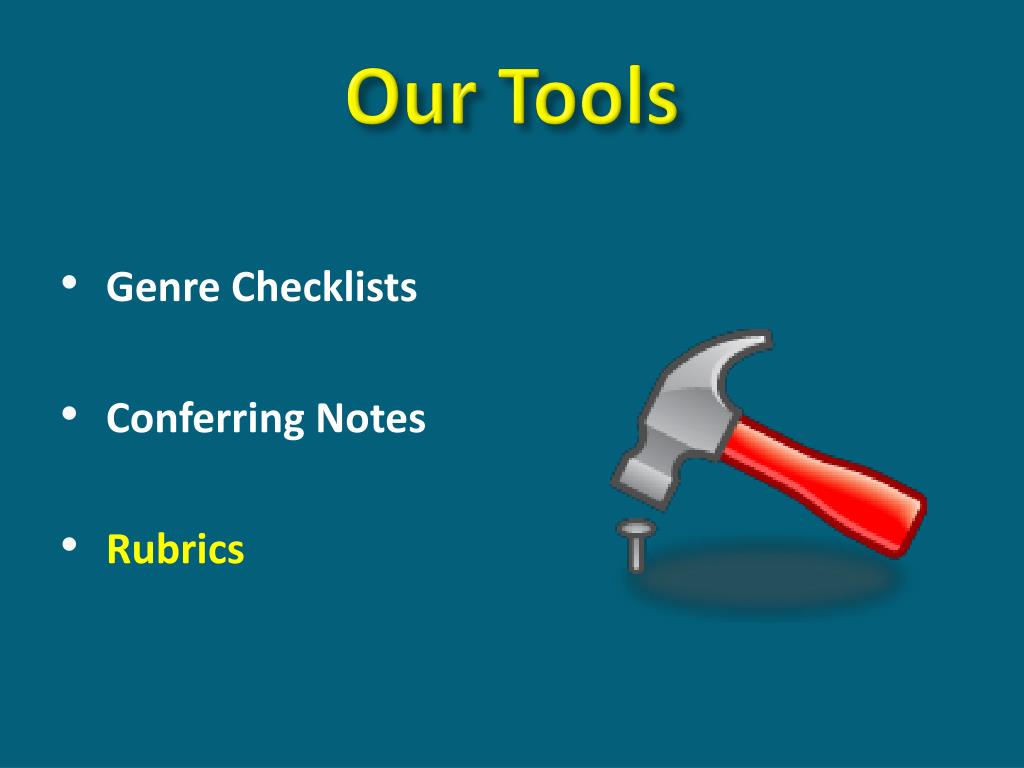 Our Tools

• Genre Checklists

• Conferring Notes

• Rubrics